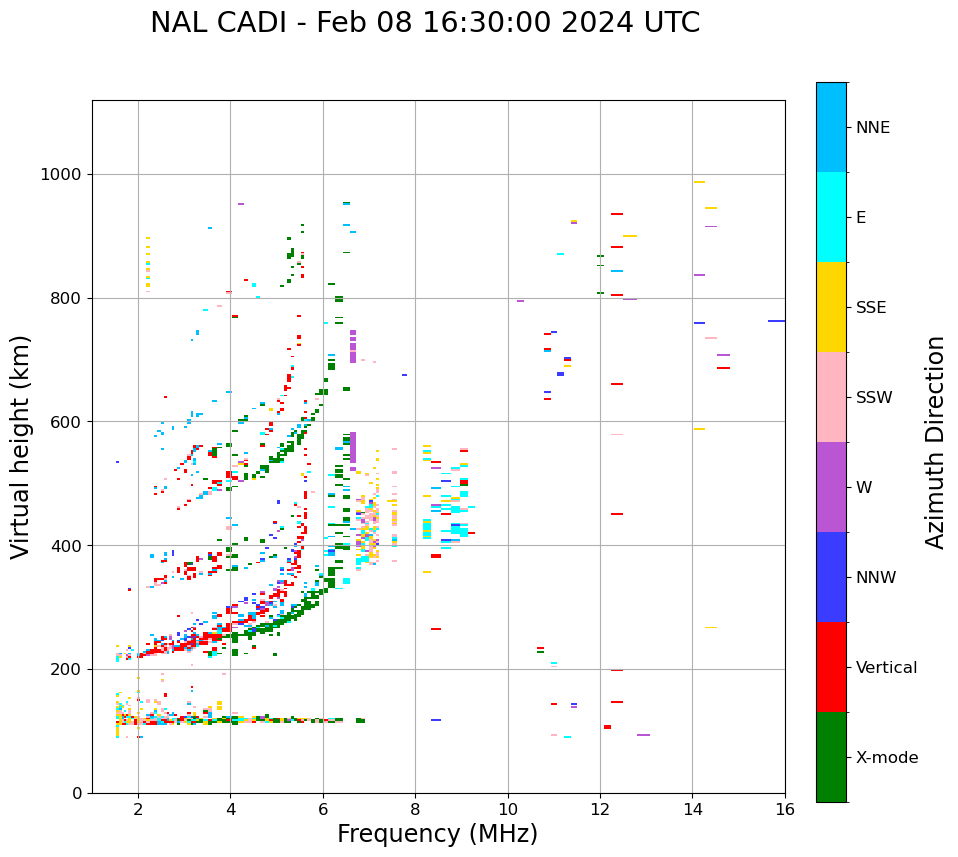 NAL CADI - Feb 08 16:30:00 2024 UTC

Virtual height (km)

1000
800
600
400
200
0

2
4
6
8
10
12
14
16

Frequency (MHz)

NNE
E
SSE
SSW
W
NNW
Vertical
X-mode

Azimuth Direction